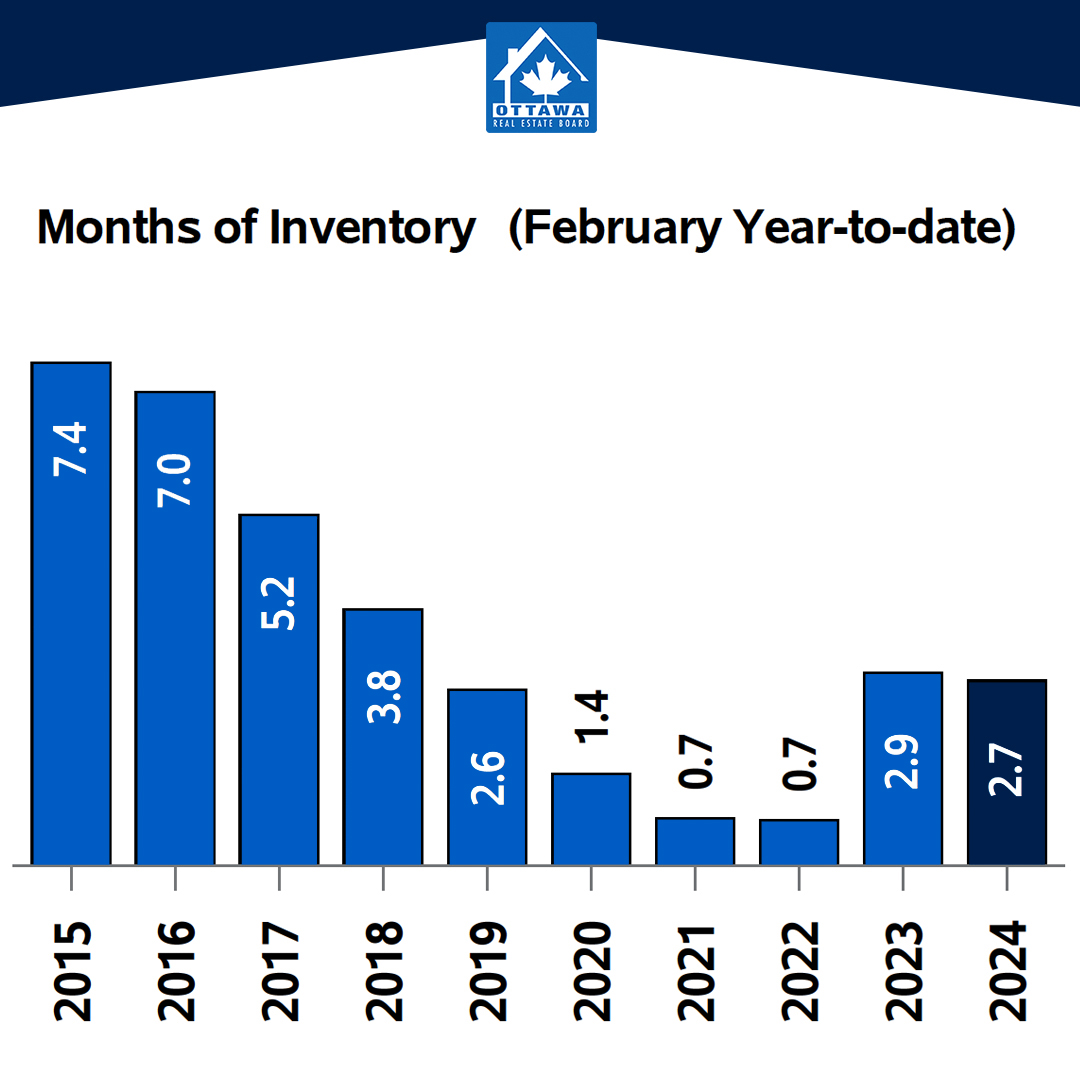 OTTAWA
REAL ESTATE BOARD

Months of Inventory (February Year-to-date)

7.4
7.0
5.2
3.8
2.6
1.4
0.7
0.7
2.9
2.7

2015
2016
2017
2018
2019
2020
2021
2022
2023
2024